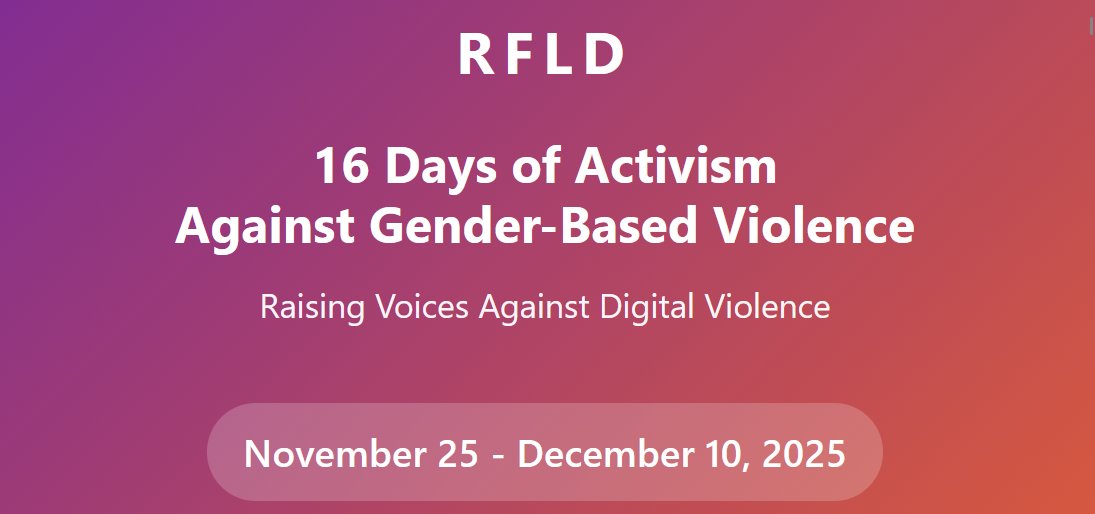 RFLD

16 Days of Activism
Against Gender-Based Violence

Raising Voices Against Digital Violence

November 25 - December 10, 2025